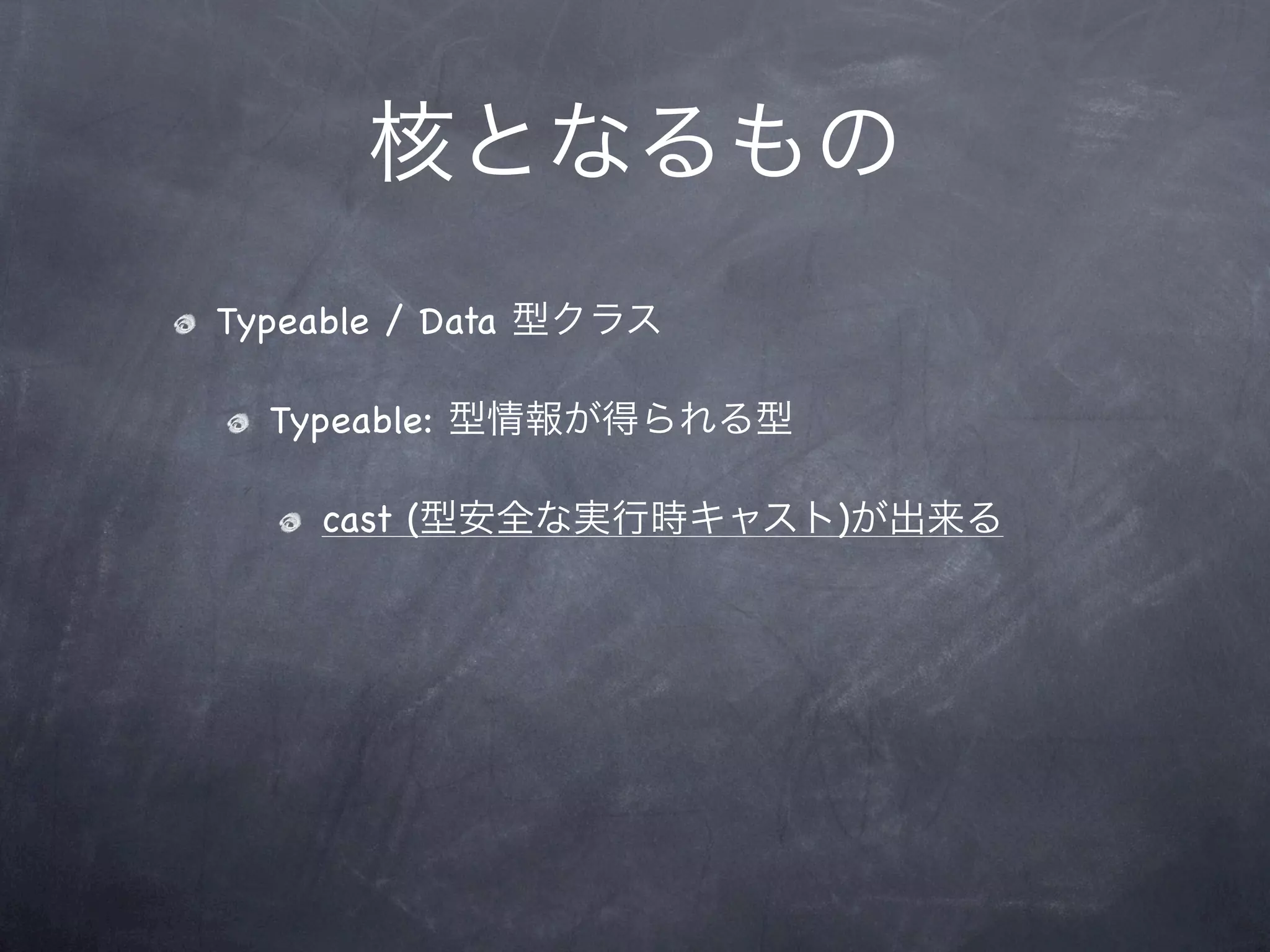 核となるもの

Typeable / Data 型クラス

Typeable: 型情報が得られる型

cast (型安全な実行時キャスト)が出来る